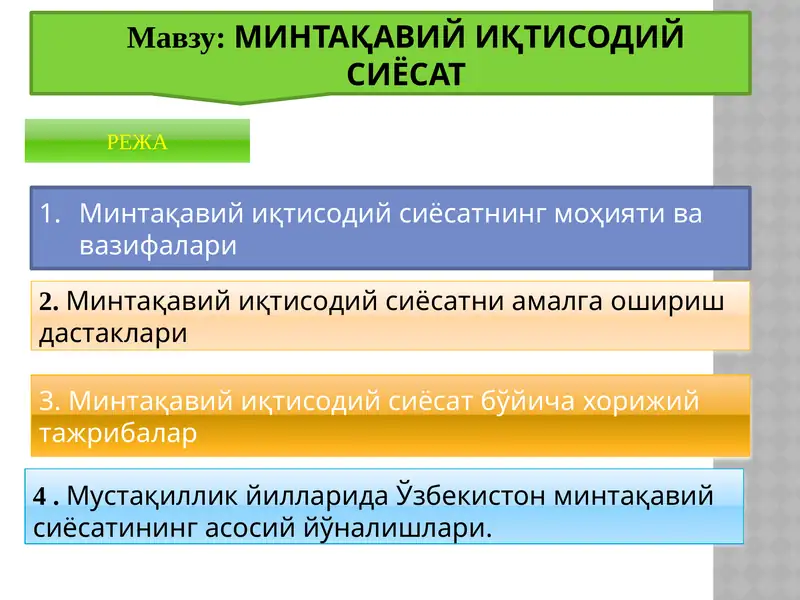 Мавзу: МИНТАҚАВИЙ ИҚТИСОДИЙ СИЁСАТ

РЕЖА

1. Минтақавий иқтисодий сиёсатнинг моҳияти ва вазифалари

2. Минтақавий иқтисодий сиёсатни амалга ошириш дастаклари

3. Минтақавий иқтисодий сиёсат бўйича хорижий тажрибалар

4 . Мустақиллик йилларида Ўзбекистон минтақавий сиёсатининг асосий йўналишлари.